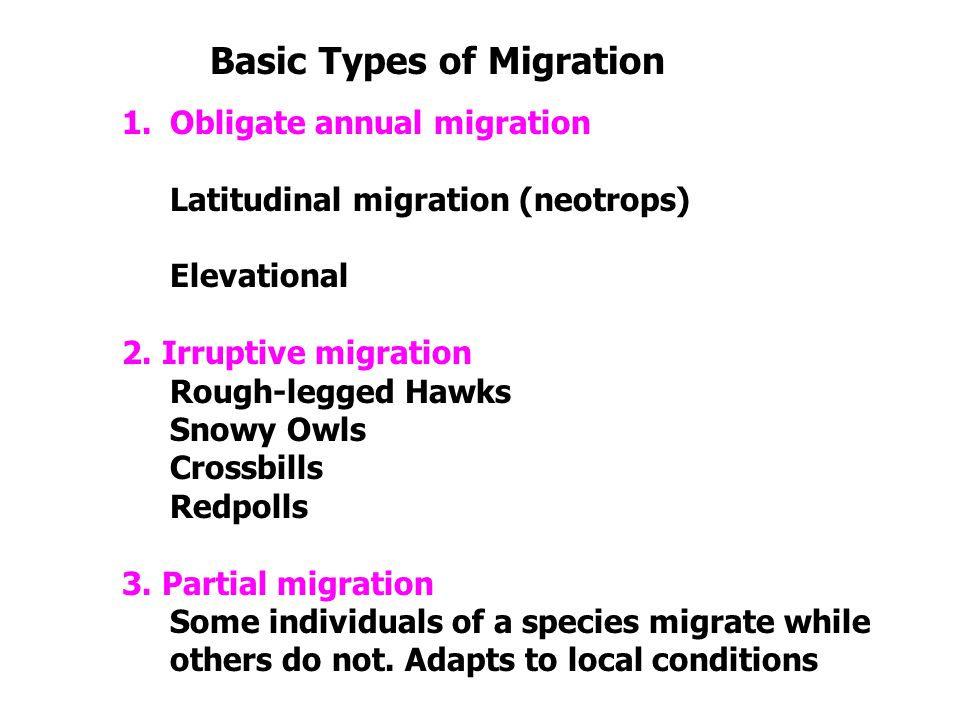 Basic Types of Migration

1. Obligate annual migration

Latitudinal migration (neotrops)

Elevational

2. Irruptive migration
Rough-legged Hawks
Snowy Owls
Crossbills
Redpolls

3. Partial migration
Some individuals of a species migrate while others do not. Adapts to local conditions